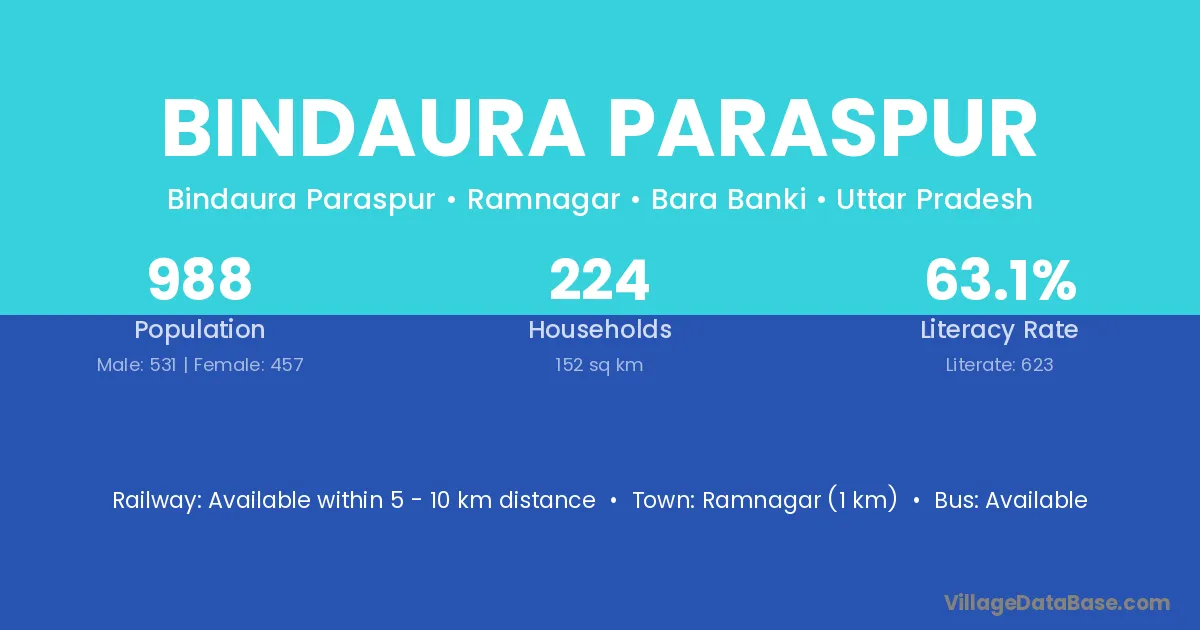 BINDAURA PARASPUR

Bindaura Paraspur • Ramnagar • Bara Banki • Uttar Pradesh

988
Population
Male: 531 | Female: 457

224
Households
152 sq km

63.1%
Literacy Rate
Literate: 623

Railway: Available within 5 - 10 km distance • Town: Ramnagar (1 km) • Bus: Available

VillageDataBase.com